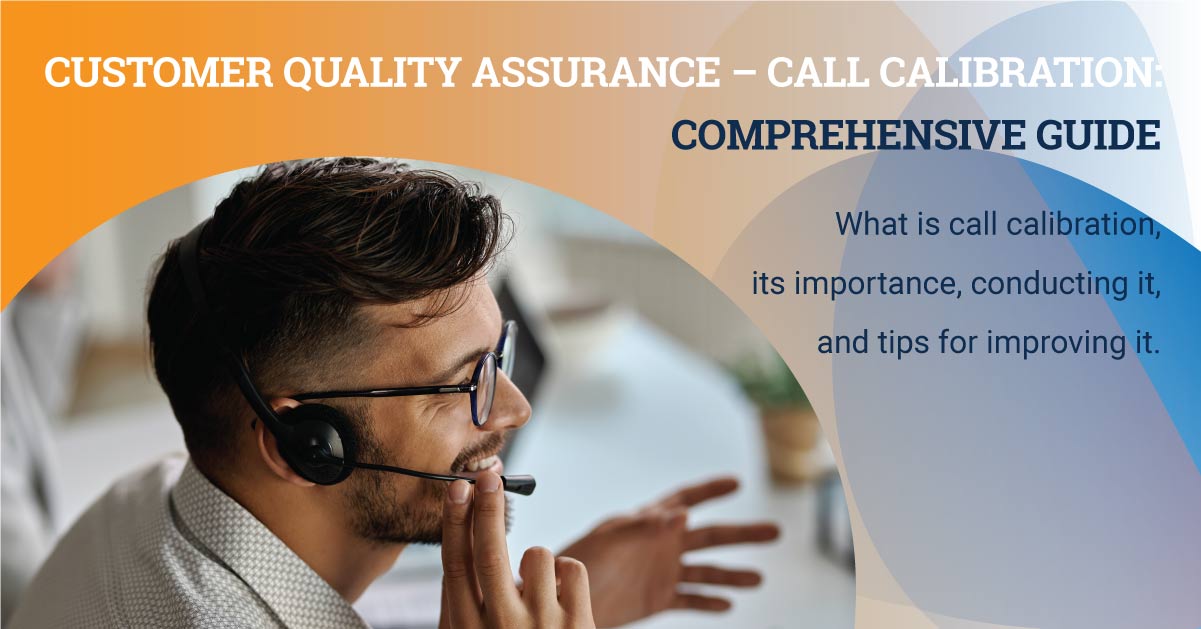 CUSTOMER QUALITY ASSURANCE – CALL CALIBRATION: COMPREHENSIVE GUIDE

What is call calibration, its importance, conducting it, and tips for improving it.